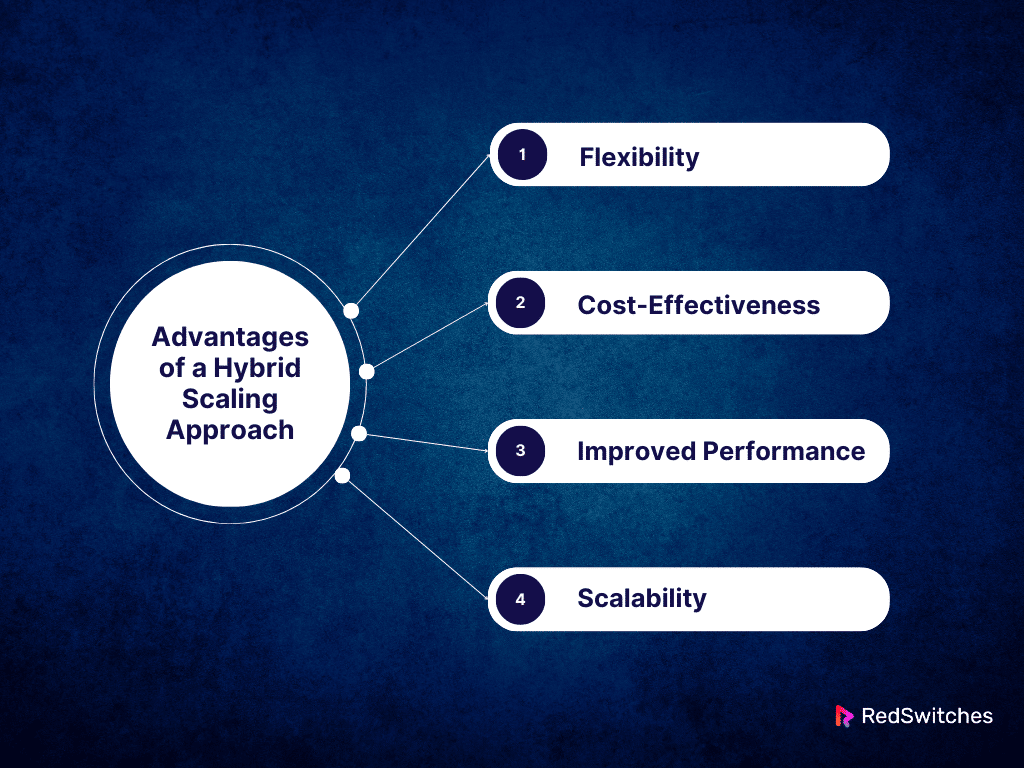 Advantages of a Hybrid Scaling Approach

1 Flexibility

2 Cost-Effectiveness

3 Improved Performance

4 Scalability

RedSwitches